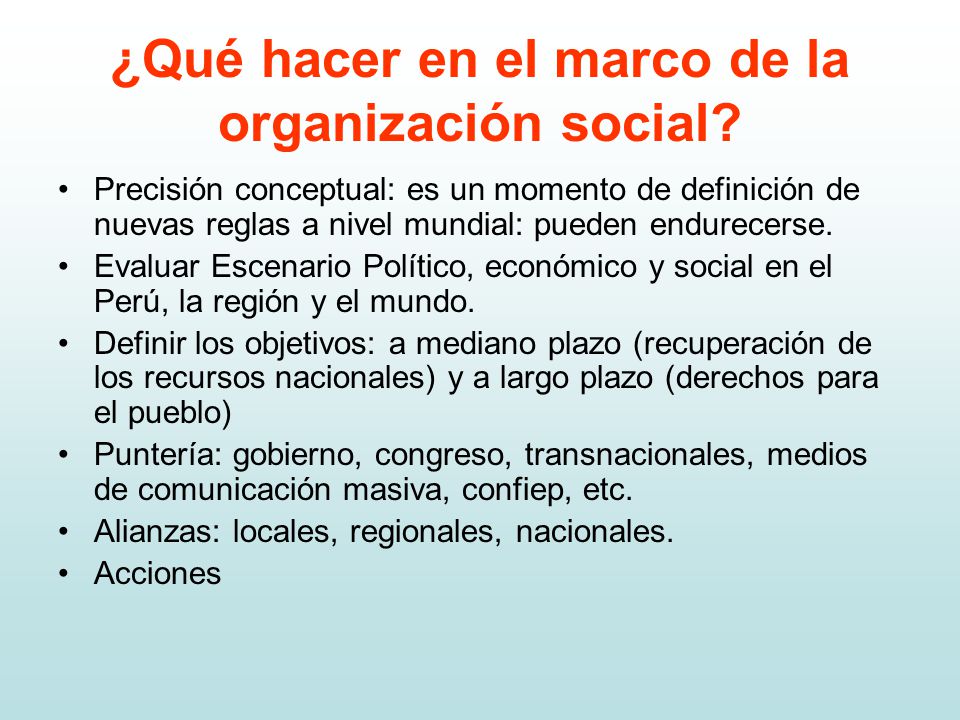 ¿Qué hacer en el marco de la organización social?

• Precisión conceptual: es un momento de definición de nuevas reglas a nivel mundial: pueden endurecerse.
• Evaluar Escenario Político, económico y social en el Perú, la región y el mundo.
• Definir los objetivos: a mediano plazo (recuperación de los recursos nacionales) y a largo plazo (derechos para el pueblo)
• Puntería: gobierno, congreso, transnacionales, medios de comunicación masiva, confiep, etc.
• Alianzas: locales, regionales, nacionales.
• Acciones